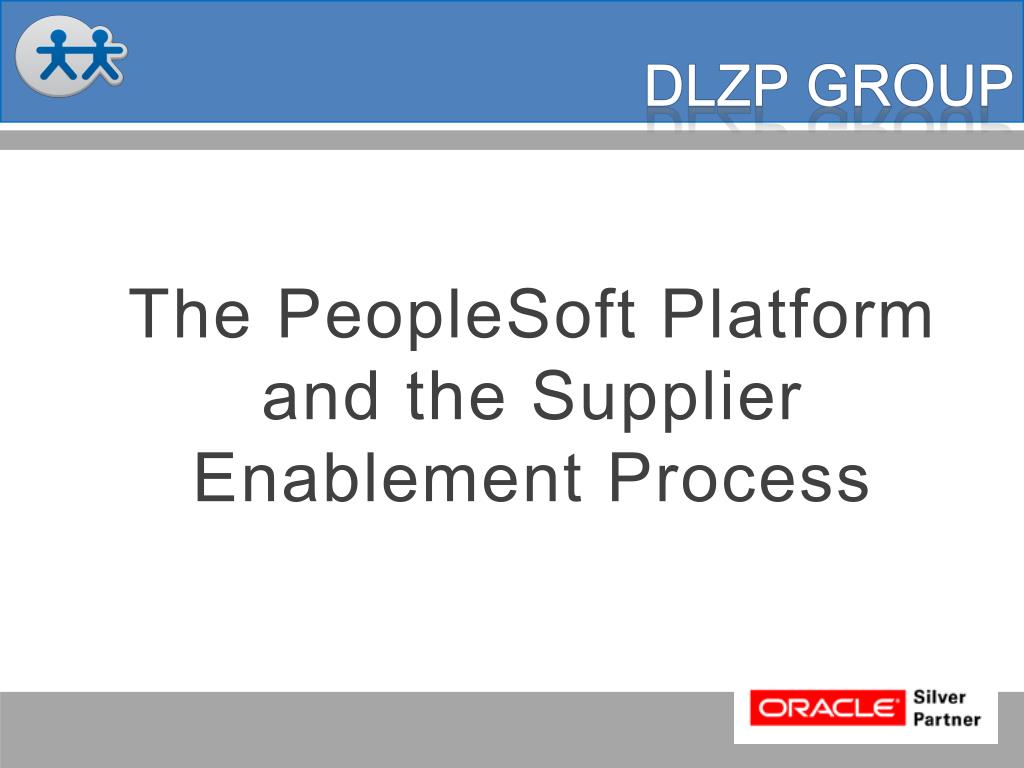 DLZP GROUP

The PeopleSoft Platform and the Supplier Enablement Process

ORACLE Silver Partner